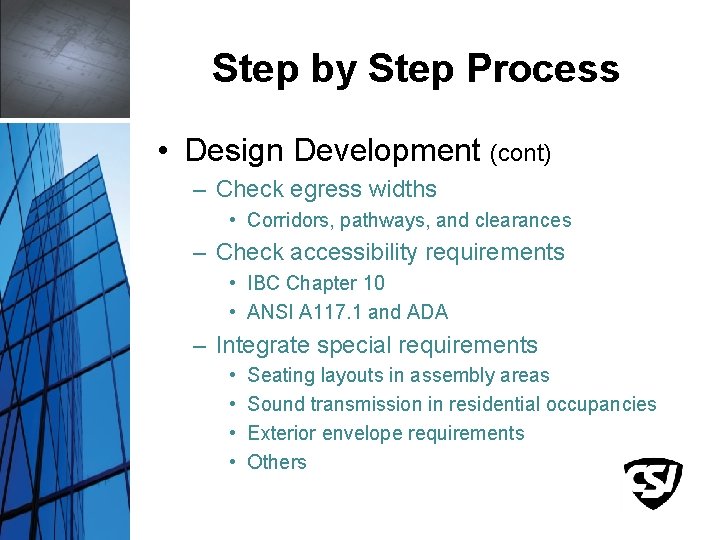 Step by Step Process

• Design Development (cont)
– Check egress widths
• Corridors, pathways, and clearances
– Check accessibility requirements
• IBC Chapter 10
• ANSI A117.1 and ADA
– Integrate special requirements
• Seating layouts in assembly areas
• Sound transmission in residential occupancies
• Exterior envelope requirements
• Others

CSI